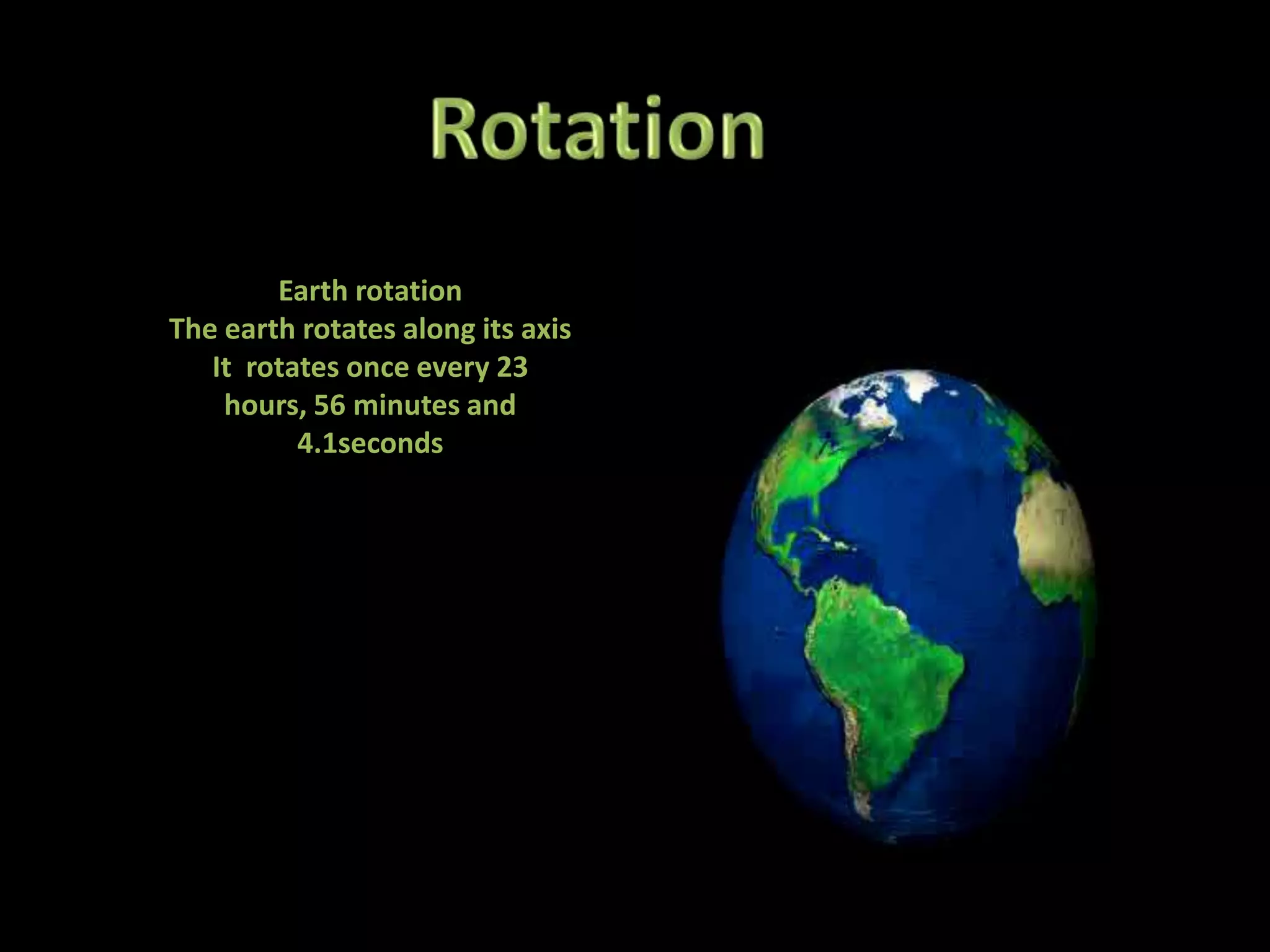 Rotation

Earth rotation
The earth rotates along its axis
It rotates once every 23 hours, 56 minutes and 4.1seconds